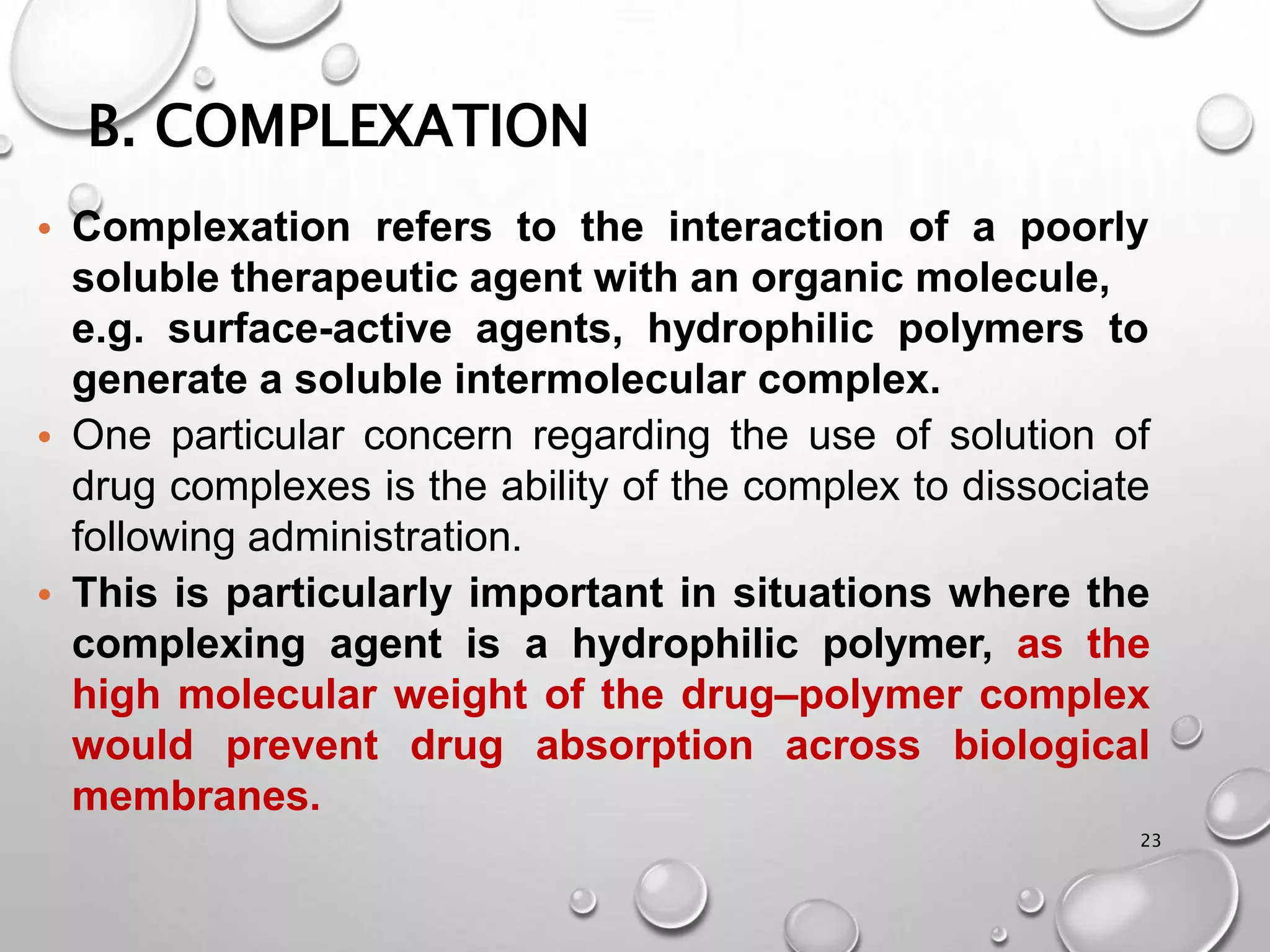 B. COMPLEXATION

• Complexation refers to the interaction of a poorly soluble therapeutic agent with an organic molecule, e.g. surface-active agents, hydrophilic polymers to generate a soluble intermolecular complex.

• One particular concern regarding the use of solution of drug complexes is the ability of the complex to dissociate following administration.

• This is particularly important in situations where the complexing agent is a hydrophilic polymer, as the high molecular weight of the drug–polymer complex would prevent drug absorption across biological membranes.

23